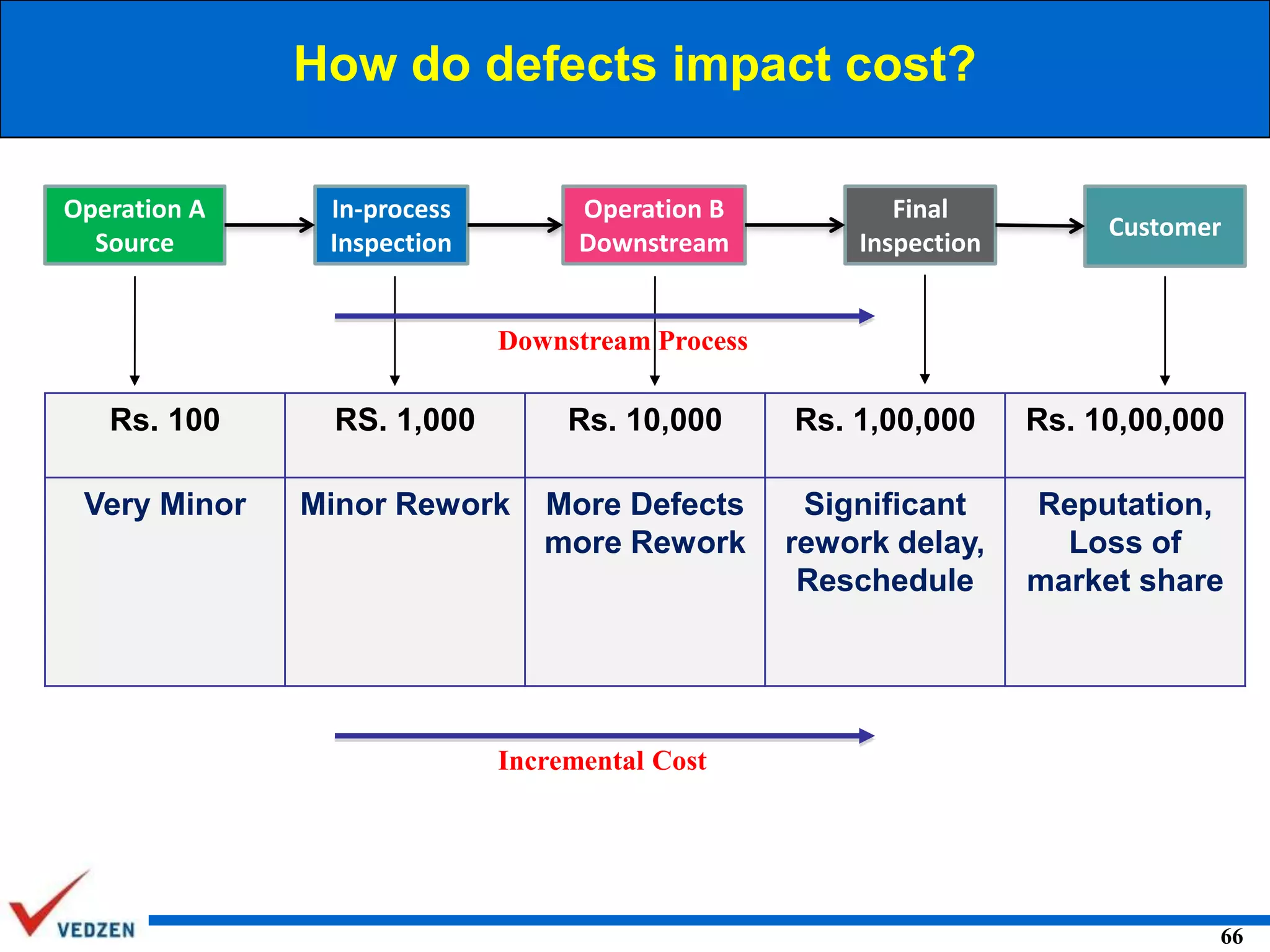 How do defects impact cost?

Operation A Source

In-process Inspection

Operation B Downstream

Final Inspection

Customer

Downstream Process

| Rs. 100 | RS. 1,000 | Rs. 10,000 | Rs. 1,00,000 | Rs. 10,00,000 |
|---|---|---|---|---|
| Very Minor | Minor Rework | More Defects more Rework | Significant rework delay, Reschedule | Reputation, Loss of market share |

Incremental Cost

VEDZEN

66